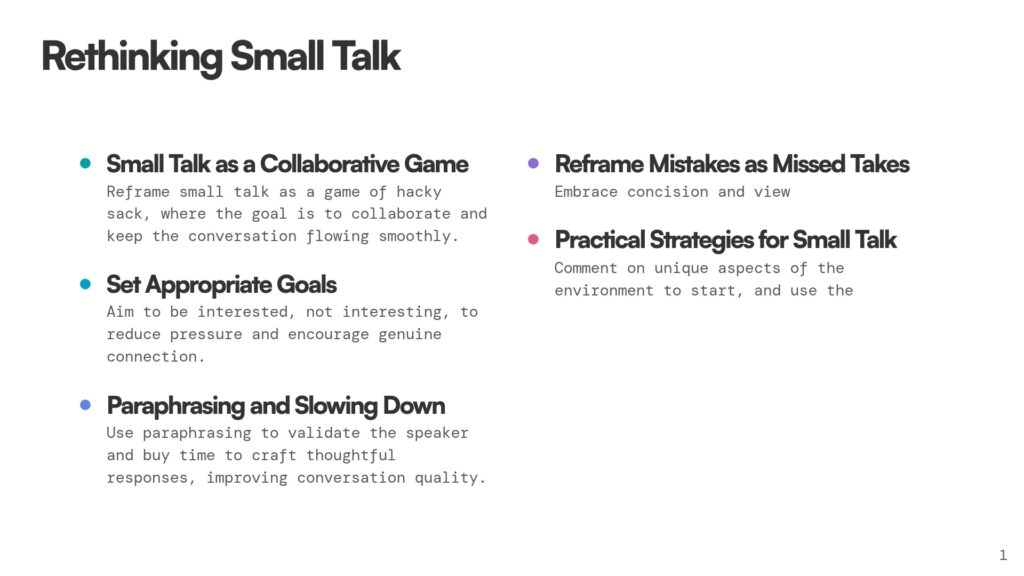 Rethinking Small Talk

Small Talk as a Collaborative Game
Reframe small talk as a game of hacky sack, where the goal is to collaborate and keep the conversation flowing smoothly.

Set Appropriate Goals
Aim to be interested, not interesting, to reduce pressure and encourage genuine connection.

Paraphrasing and Slowing Down
Use paraphrasing to validate the speaker and buy time to craft thoughtful responses, improving conversation quality.

Reframe Mistakes as Missed Takes
Embrace concision and view

Practical Strategies for Small Talk
Comment on unique aspects of the environment to start, and use the

1